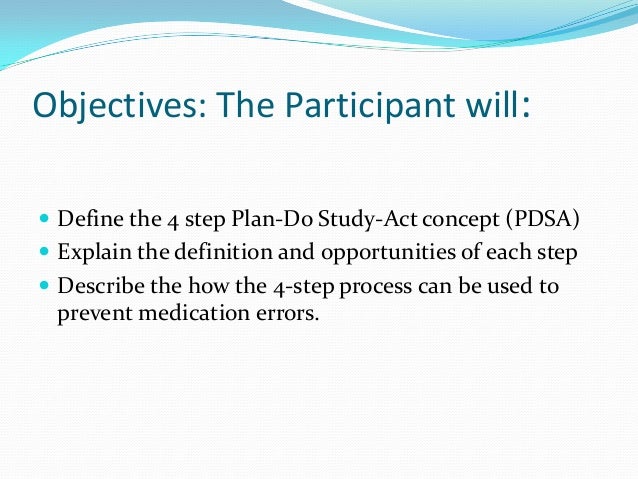 Objectives: The Participant will:

- Define the 4 step Plan-Do Study-Act concept (PDSA)
- Explain the definition and opportunities of each step
- Describe the how the 4-step process can be used to prevent medication errors.